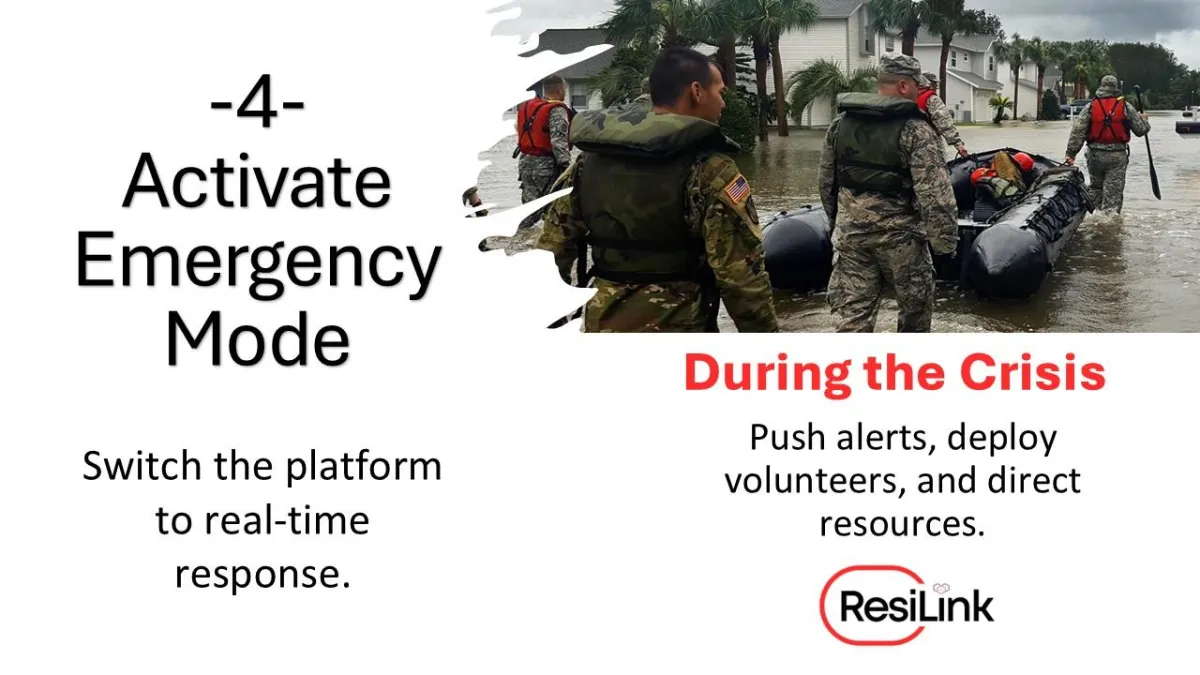 -4-
Activate Emergency Mode

Switch the platform to real-time response.

During the Crisis

Push alerts, deploy volunteers, and direct resources.

ResiLink